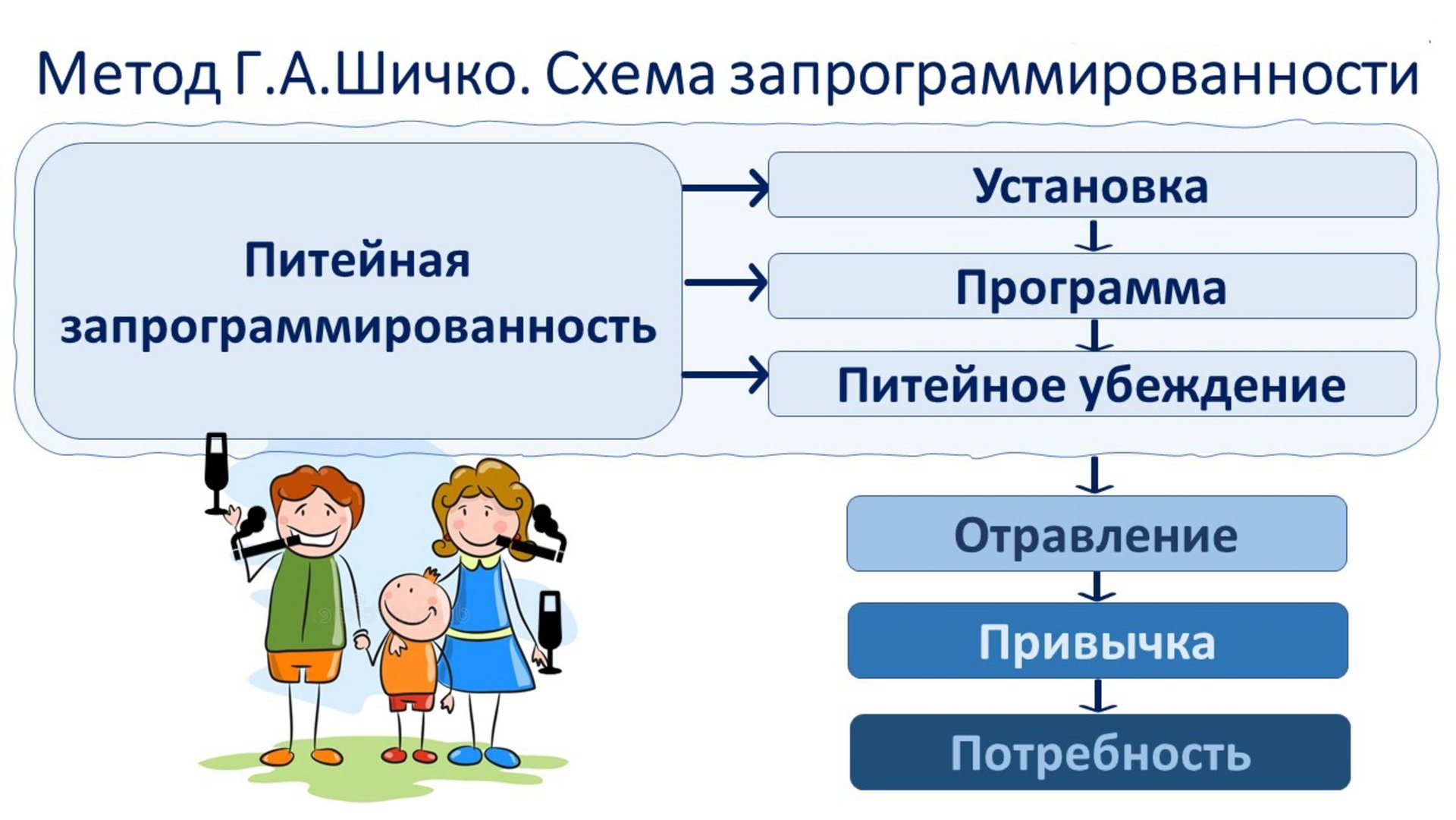 Метод Г.А.Шичко. Схема запрограммированности

Питейная запрограммированность

Установка

Программа

Питейное убеждение

Отравление

Привычка

Потребность